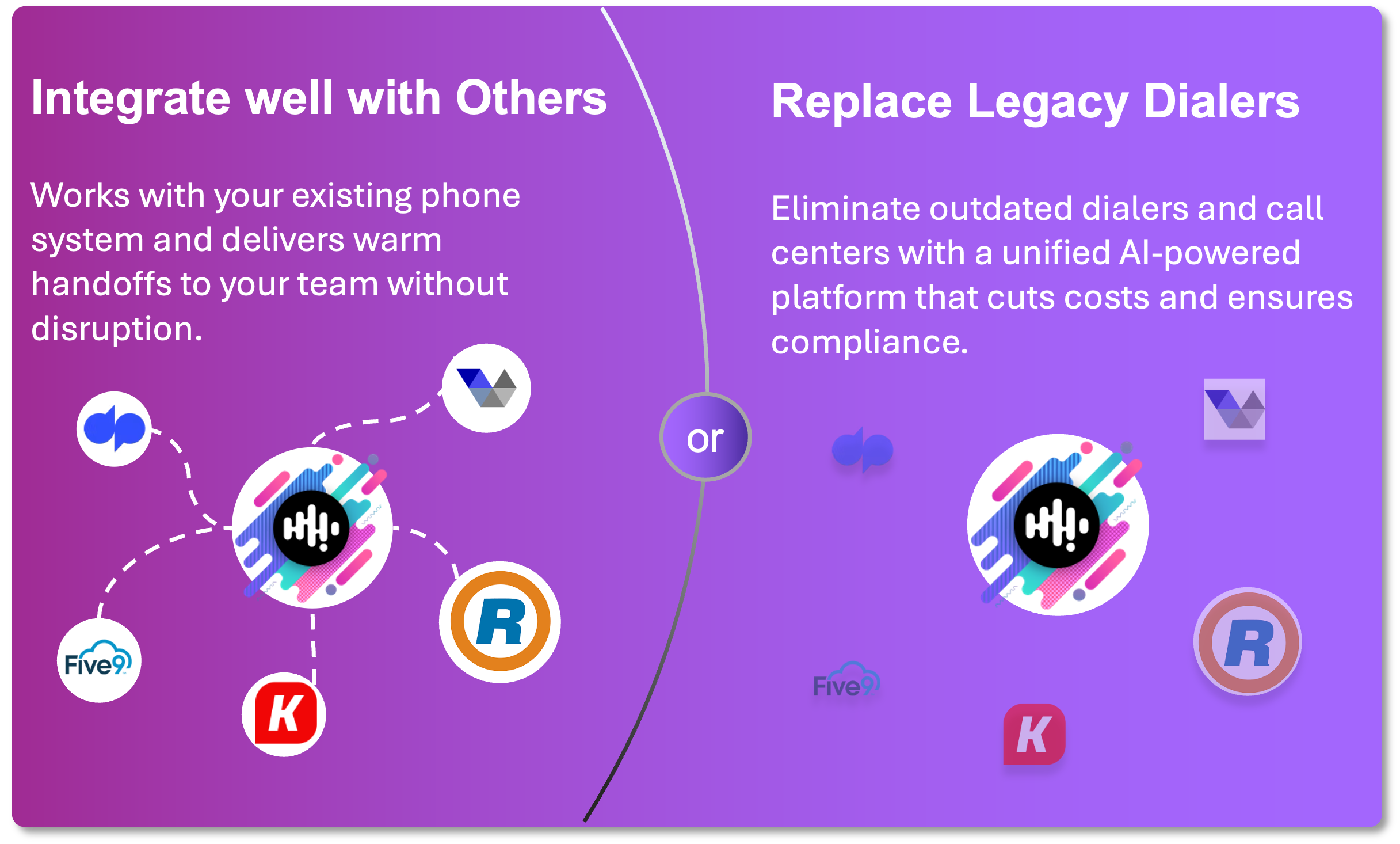 Integrate well with Others

Works with your existing phone system and delivers warm handoffs to your team without disruption.

Five9

K

R

or

Replace Legacy Dialers

Eliminate outdated dialers and call centers with a unified AI-powered platform that cuts costs and ensures compliance.

Five9

K

R